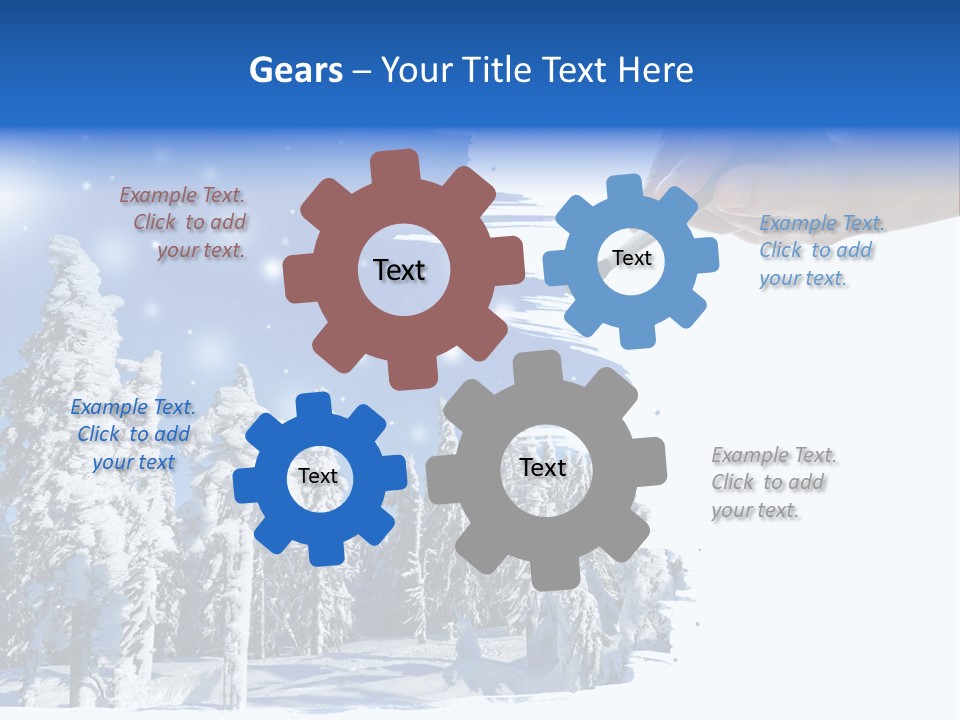 Gears – Your Title Text Here

Example Text. Click to add your text.

Text

Text

Example Text. Click to add your text.

Example Text. Click to add your text

Text

Text

Example Text. Click to add your text.